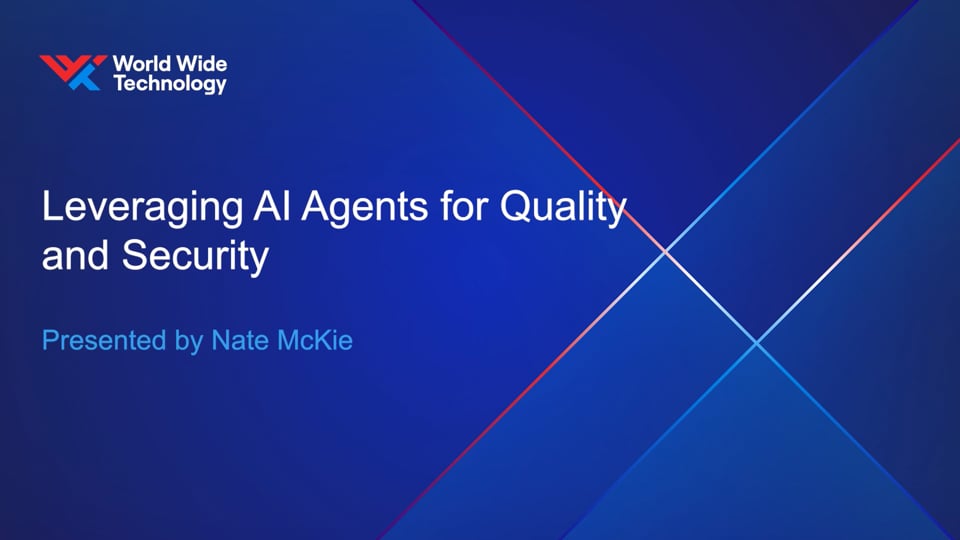 World Wide Technology

Leveraging AI Agents for Quality and Security

Presented by Nate McKie